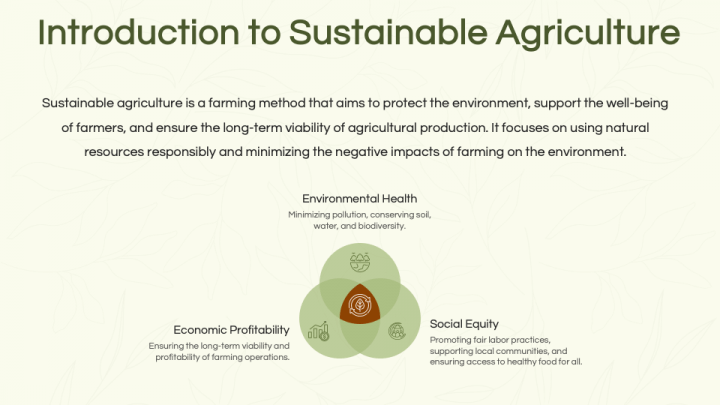 Introduction to Sustainable Agriculture

Sustainable agriculture is a farming method that aims to protect the environment, support the well-being of farmers, and ensure the long-term viability of agricultural production. It focuses on using natural resources responsibly and minimizing the negative impacts of farming on the environment.

Environmental Health

Minimizing pollution, conserving soil, water, and biodiversity.

Economic Profitability

Ensuring the long-term viability and profitability of farming operations.

Social Equity

Promoting fair labor practices, supporting local communities, and ensuring access to healthy food for all.